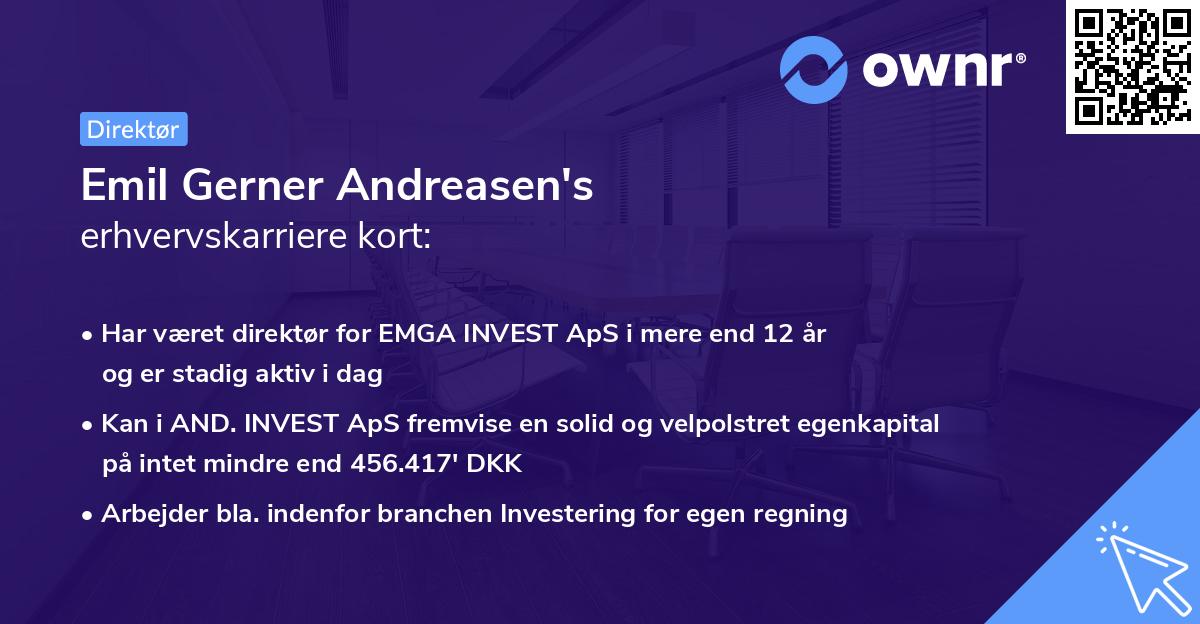 ownr®

Direktør

Emil Gerner Andreasen's
erhvervskarriere kort:

• Har været direktør for EMGA INVEST ApS i mere end 12 år og er stadig aktiv i dag
• Kan i AND. INVEST ApS fremvise en solid og velpolstret egenkapital på intet mindre end 456.417' DKK
• Arbejder bla. indenfor branchen Investering for egen regning